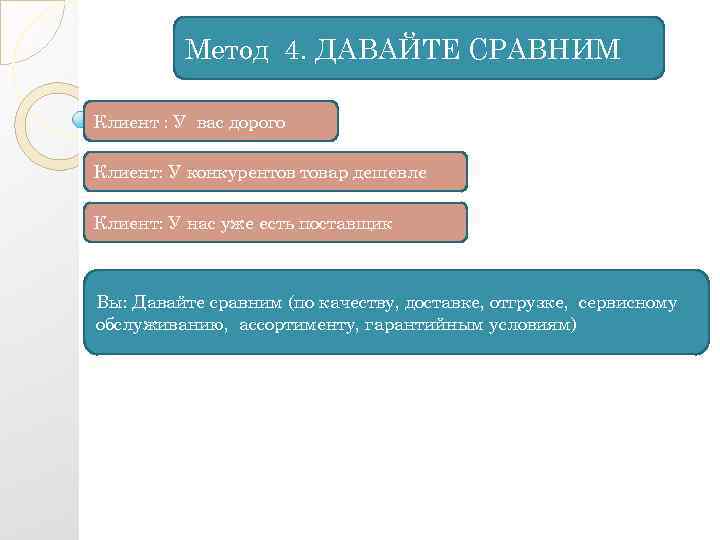 Метод 4. ДАВАЙТЕ СРАВНИМ

Клиент : У вас дорого

Клиент: У конкурентов товар дешевле

Клиент: У нас уже есть поставщик

Вы: Давайте сравним (по качеству, доставке, отгрузке, сервисному обслуживанию, ассортименту, гарантийным условиям)